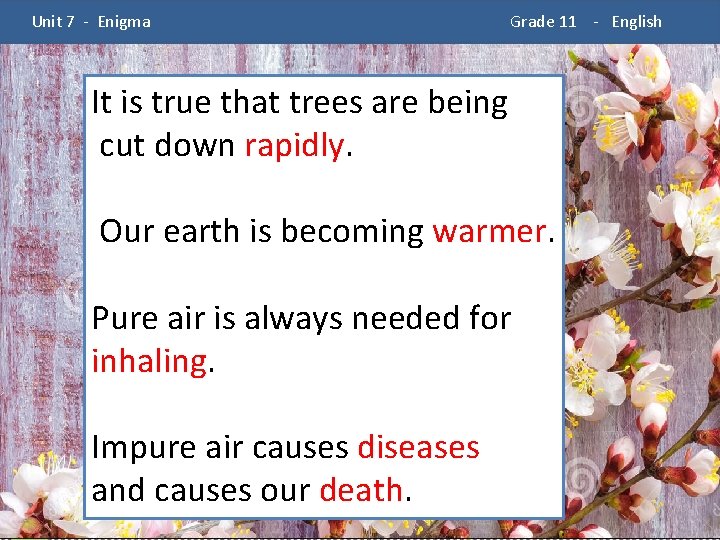 Unit 7 - Enigma

Grade 11 - English

It is true that trees are being cut down rapidly.

Our earth is becoming warmer.

Pure air is always needed for inhaling.

Impure air causes diseases and causes our death.